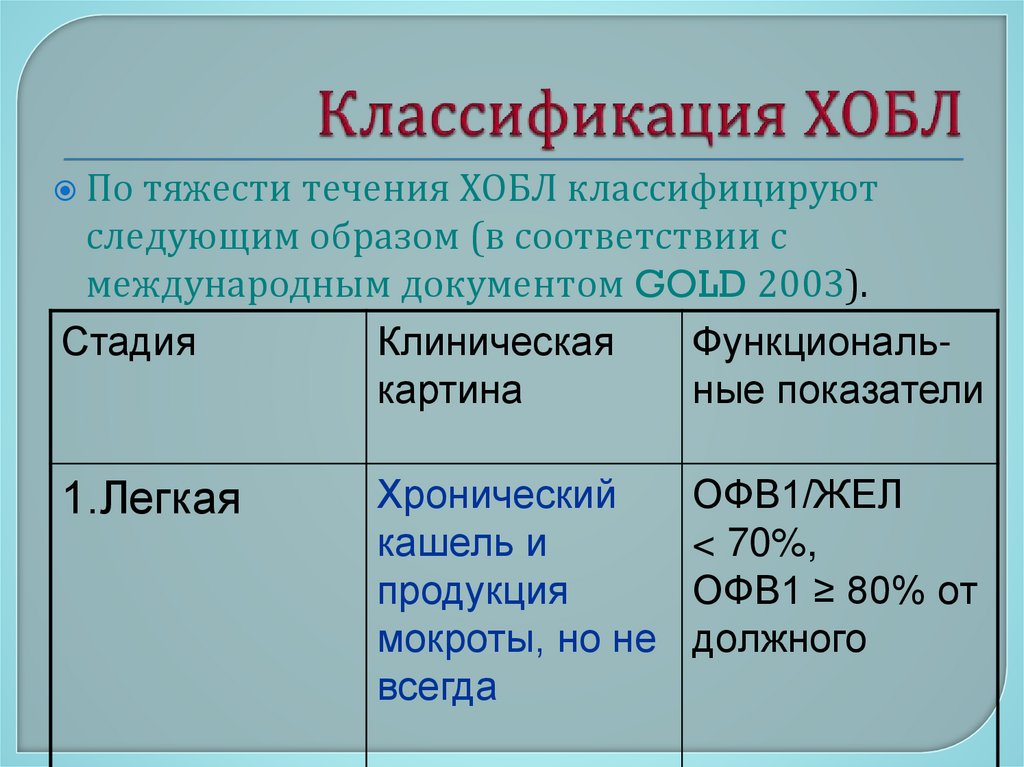 Классификация ХОБЛ

По тяжести течения ХОБЛ классифицируют следующим образом (в соответствии с международным документом GOLD 2003).

| Стадия | Клиническая картина | Функциональные показатели |
|---|---|---|
| 1.Легкая | Хронический кашель и продукция мокроты, но не всегда | ОФВ1/ЖЕЛ < 70%, ОФВ1 ≥ 80% от должного |